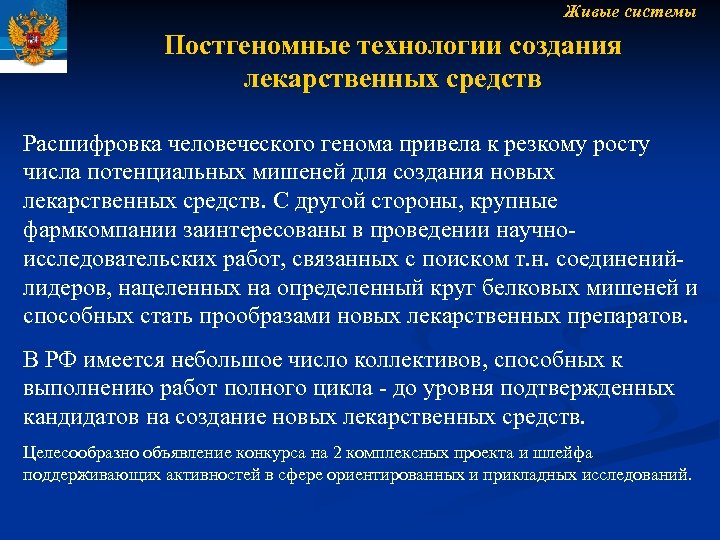 Живые системы

Постгеномные технологии создания лекарственных средств

Расшифровка человеческого генома привела к резкому росту числа потенциальных мишеней для создания новых лекарственных средств. С другой стороны, крупные фармкомпании заинтересованы в проведении научно-исследовательских работ, связанных с поиском т.н. соединений-лидеров, нацеленных на определенный круг белковых мишеней и способных стать прообразами новых лекарственных препаратов.

В РФ имеется небольшое число коллективов, способных к выполнению работ полного цикла - до уровня подтвержденных кандидатов на создание новых лекарственных средств.

Целесообразно объявление конкурса на 2 комплексных проекта и шлейфа поддерживающих активностей в сфере ориентированных и прикладных исследований.